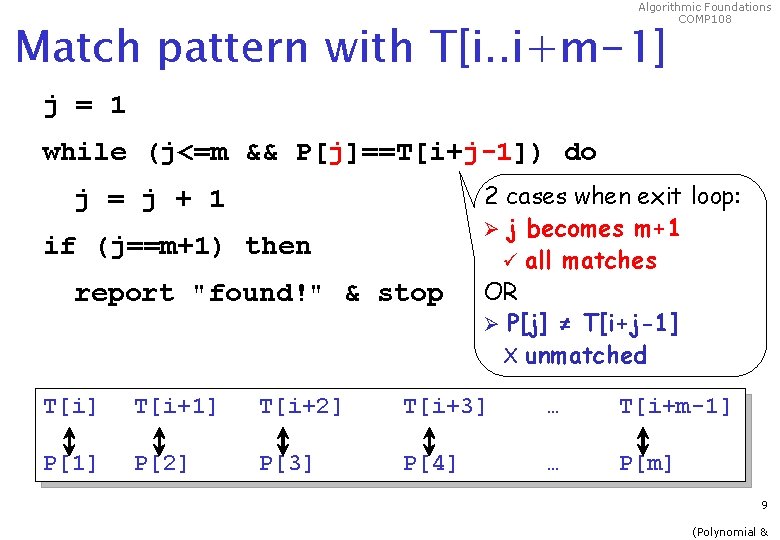 Algorithmic Foundations
COMP108

Match pattern with T[i..i+m-1]

j = 1

while (j<=m && P[j]==T[i+j-1]) do

j = j + 1

if (j==m+1) then

report "found!" & stop

2 cases when exit loop:
➢ j becomes m+1
✓ all matches
OR
➢ P[j] ≠ T[i+j-1]
X unmatched

| T[i] | T[i+1] | T[i+2] | T[i+3] | … | T[i+m-1] |
|---|---|---|---|---|---|
| P[1] | P[2] | P[3] | P[4] | … | P[m] |

9

(Polynomial &